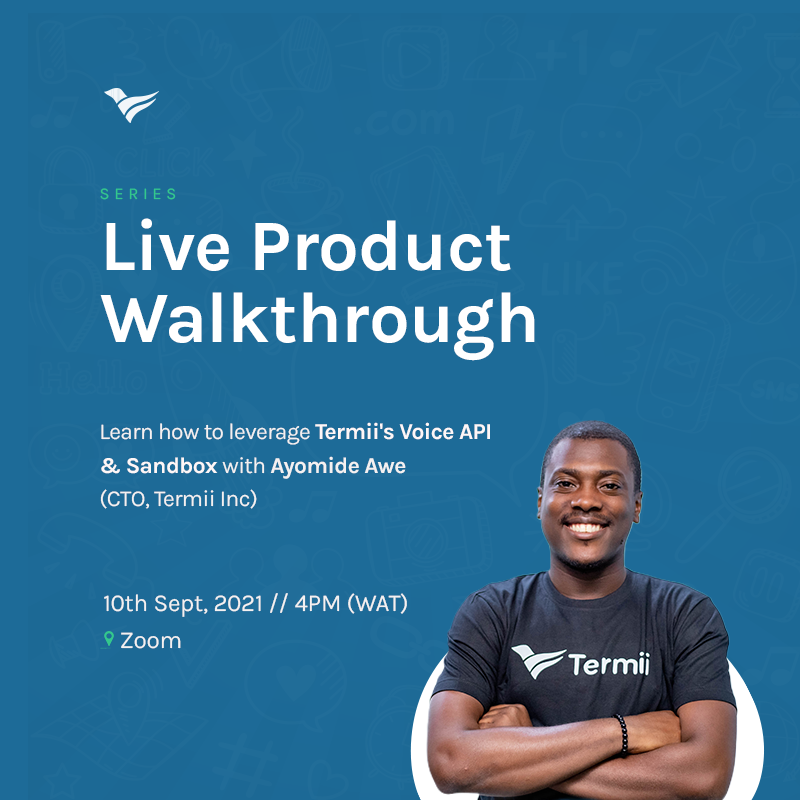 SERIES

Live Product Walkthrough

Learn how to leverage Termii's Voice API & Sandbox with Ayomide Awe (CTO, Termii Inc)

10th Sept, 2021 // 4PM (WAT)

Zoom

Termii